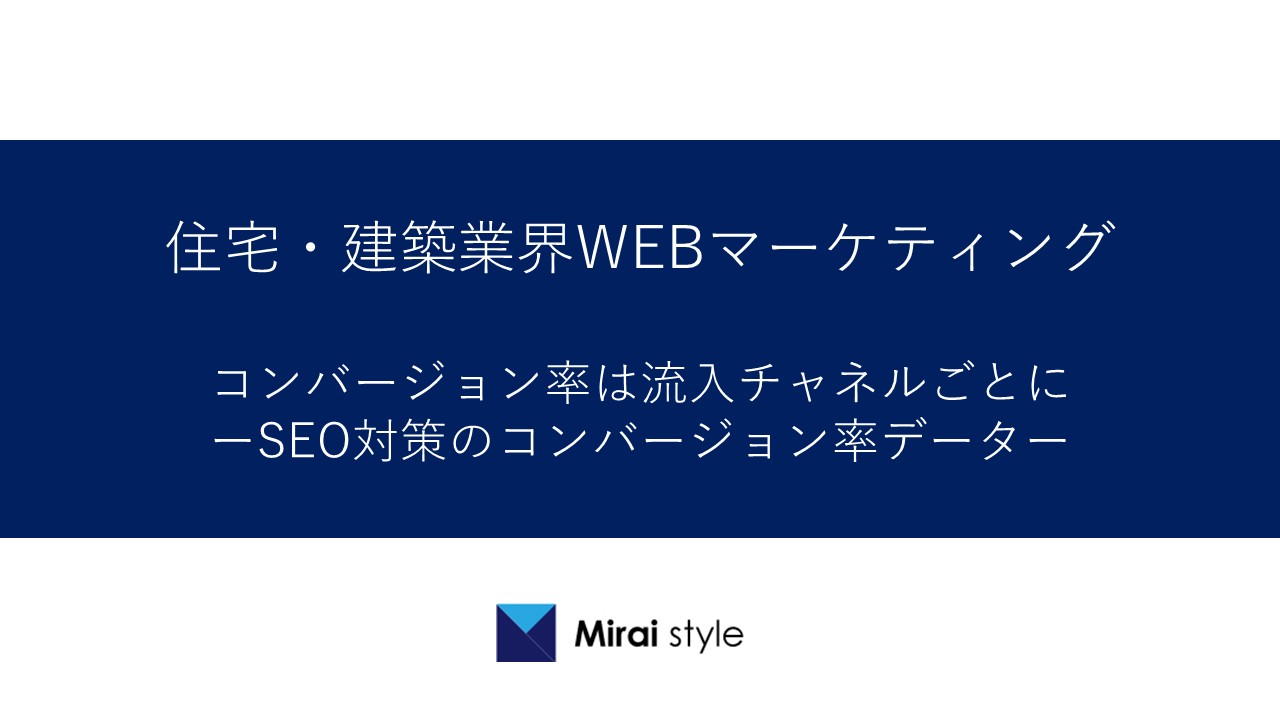 住宅・建築業界WEBマーケティング

コンバージョン率は流入チャネルごとに
ーSEO対策のコンバージョン率データー

Mirai style